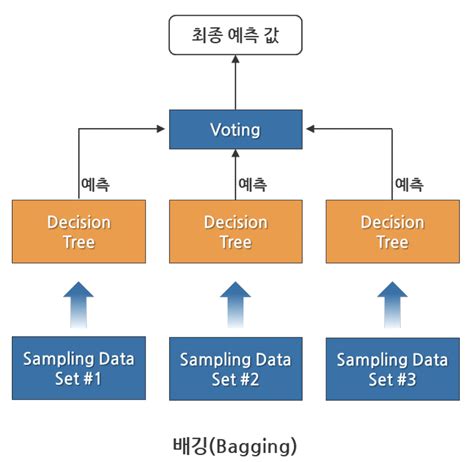 최종 예측 값

Voting

예측

예측

예측

Decision Tree

Decision Tree

Decision Tree

Sampling Data Set #1

Sampling Data Set #2

Sampling Data Set #3

배깅(Bagging)